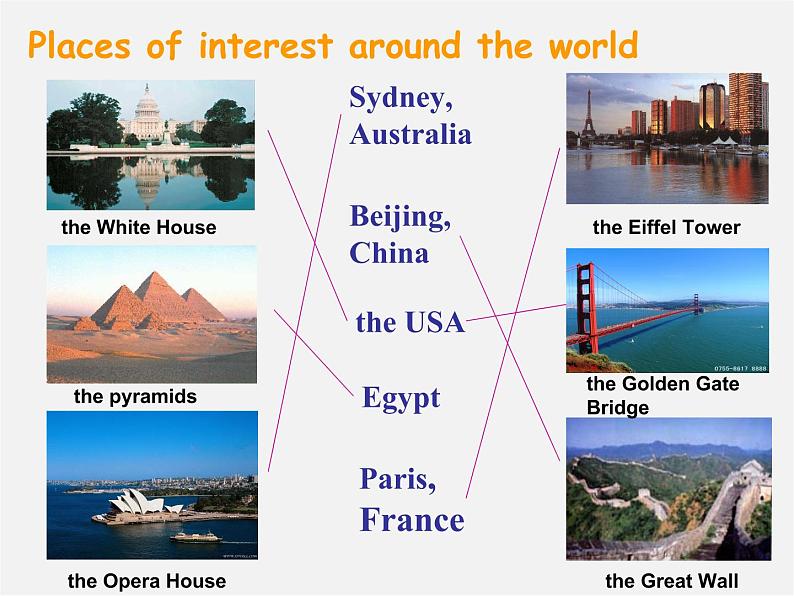 Places of interest around the world

the White House

the pyramids

the Opera House

Sydney, Australia

Beijing, China

the USA

Egypt

Paris, France

the Eiffel Tower

0755-8817 8888

the Golden Gate Bridge

the Great Wall